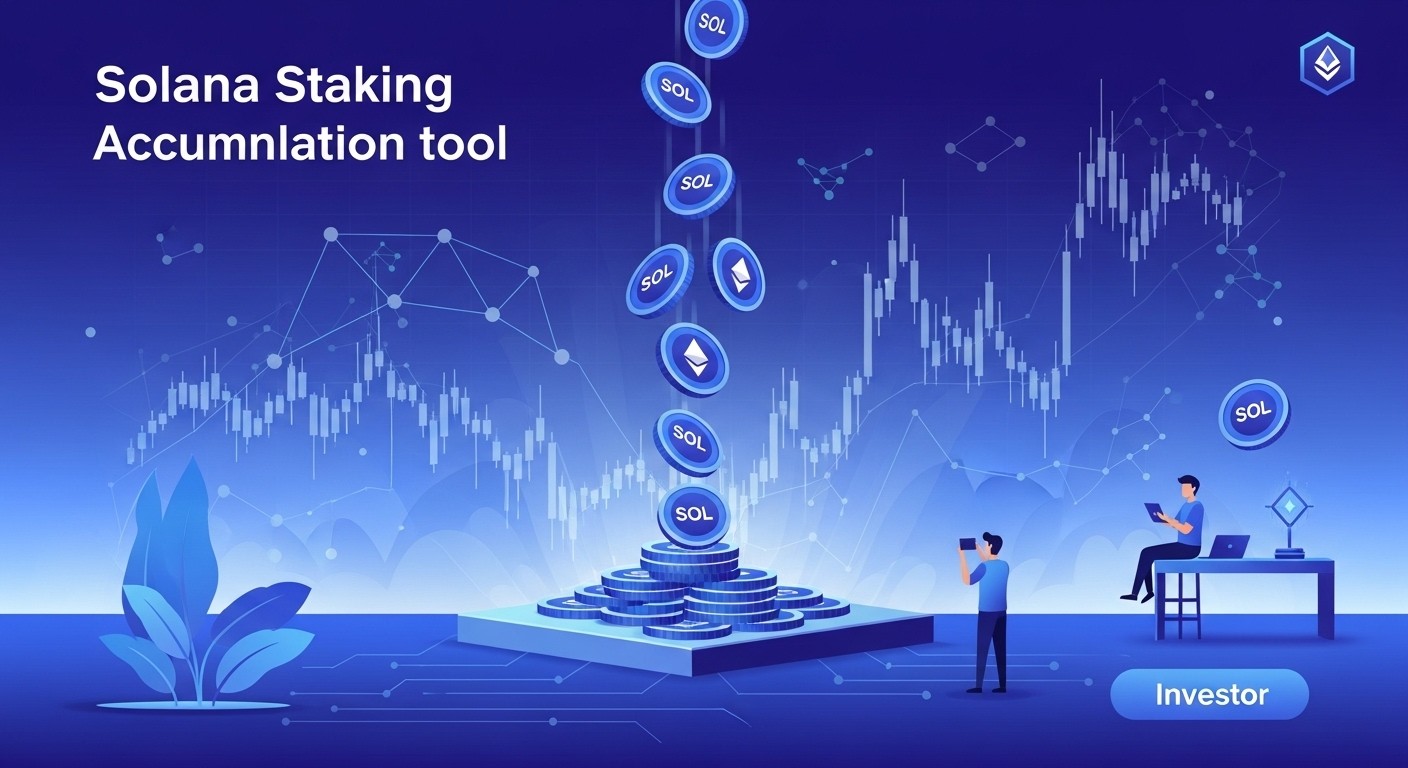 Solana Staking Accumnlation tool

SOL

SOL

SOL

SOL

SOL

SOL

SOL

Investor